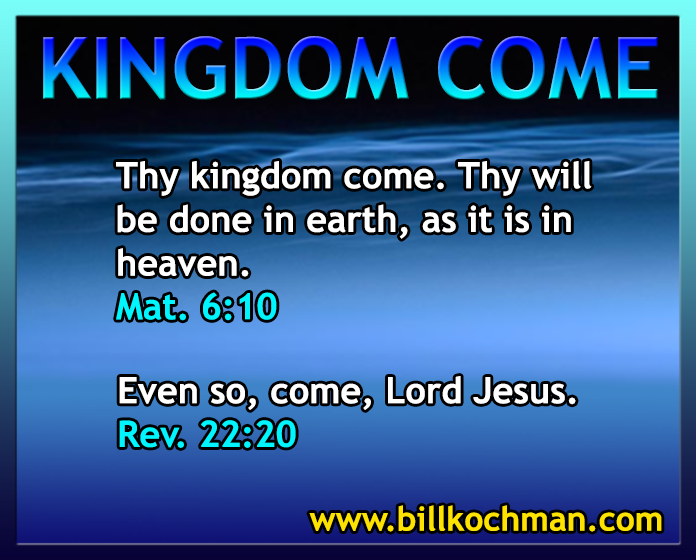 KINGDOM COME

Thy kingdom come. Thy will be done in earth, as it is in heaven.
Mat. 6:10

Even so, come, Lord Jesus.
Rev. 22:20

www.billkochman.com